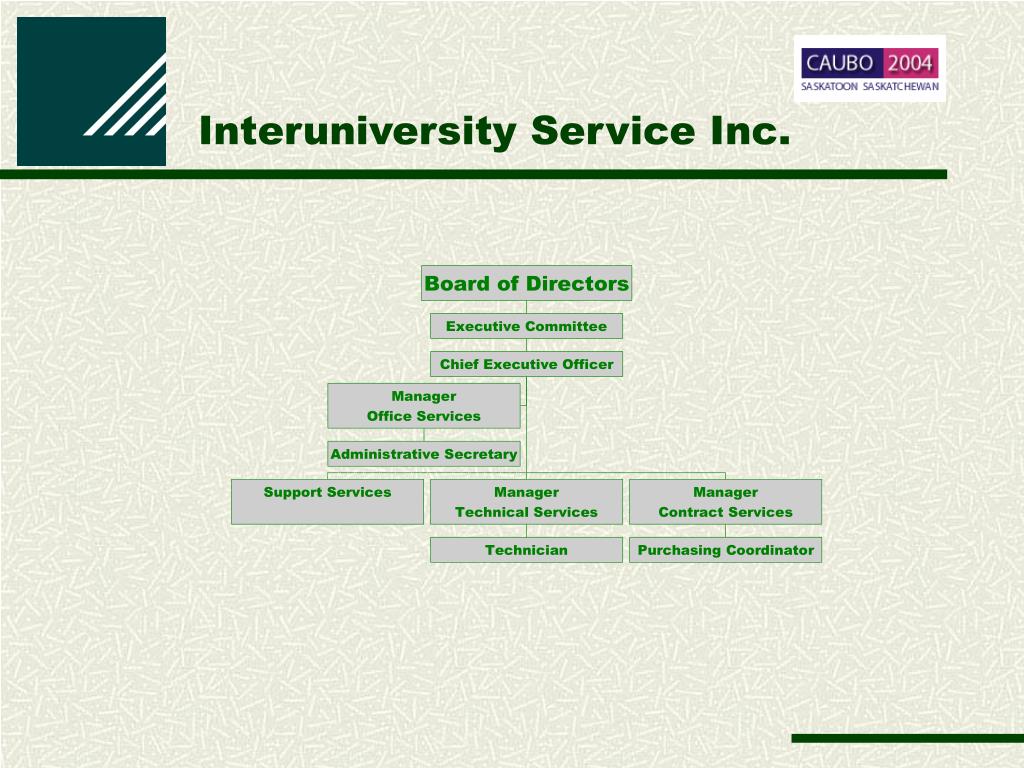 CAUBO 2004
SASKATOON SASKATCHEWAN

Interuniversity Service Inc.

Board of Directors

Executive Committee

Chief Executive Officer

Manager
Office Services

Administrative Secretary

Support Services

Manager
Technical Services

Manager
Contract Services

Technician

Purchasing Coordinator